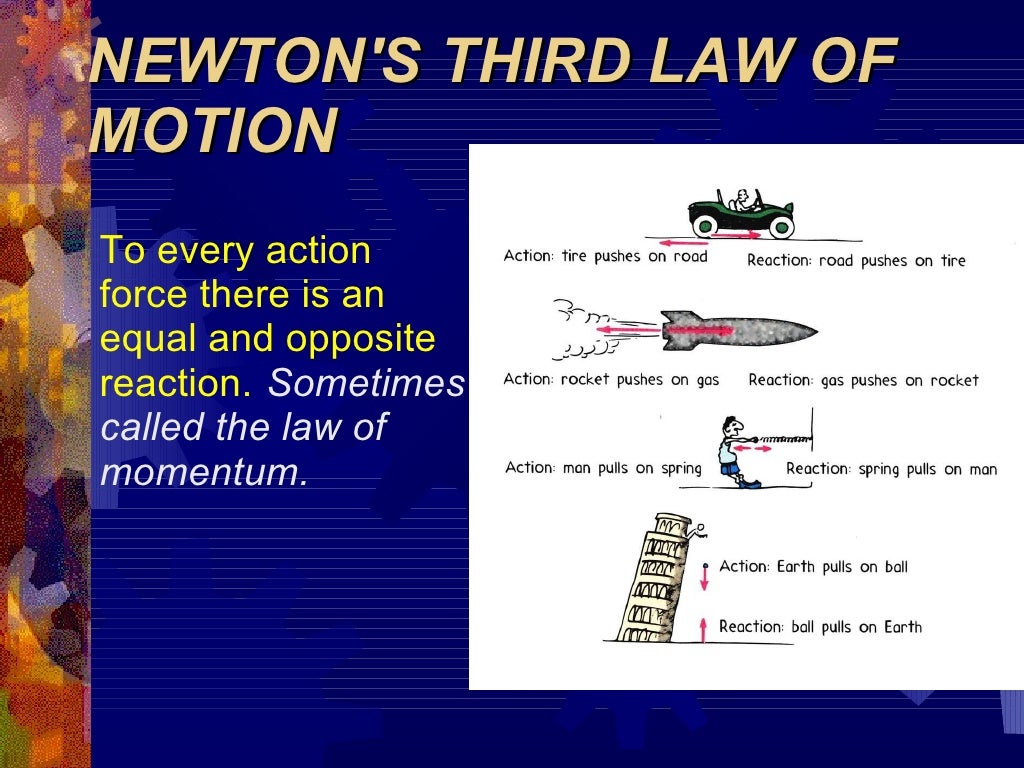 NEWTON'S THIRD LAW OF MOTION

To every action force there is an equal and opposite reaction. Sometimes called the law of momentum.

Action: tire pushes on road
Reaction: road pushes on tire

Action: rocket pushes on gas
Reaction: gas pushes on rocket

Action: man pulls on spring
Reaction: spring pulls on man

Action: Earth pulls on ball
Reaction: ball pulls on Earth